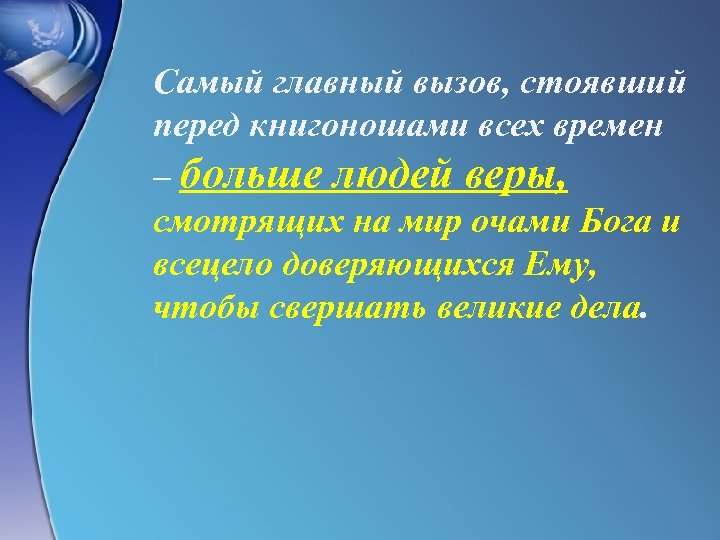 Самый главный вызов, стоявший перед книгоношами всех времен – больше людей веры, смотрящих на мир очами Бога и всецело доверяющихся Ему, чтобы свершать великие дела.